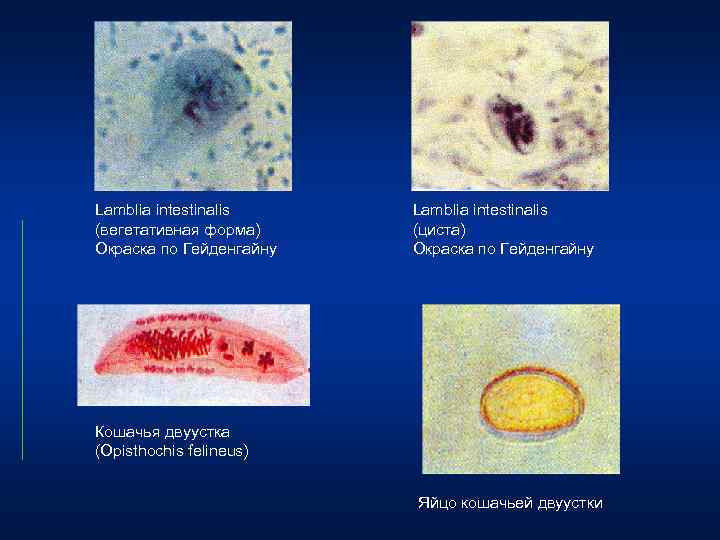 Lamblia intestinalis
(вегетативная форма)
Окраска по Гейденгайну

Lamblia intestinalis
(циста)
Окраска по Гейденгайну

Кошачья двуустка
(Opisthochis felineus)

Яйцо кошачьей двуустки